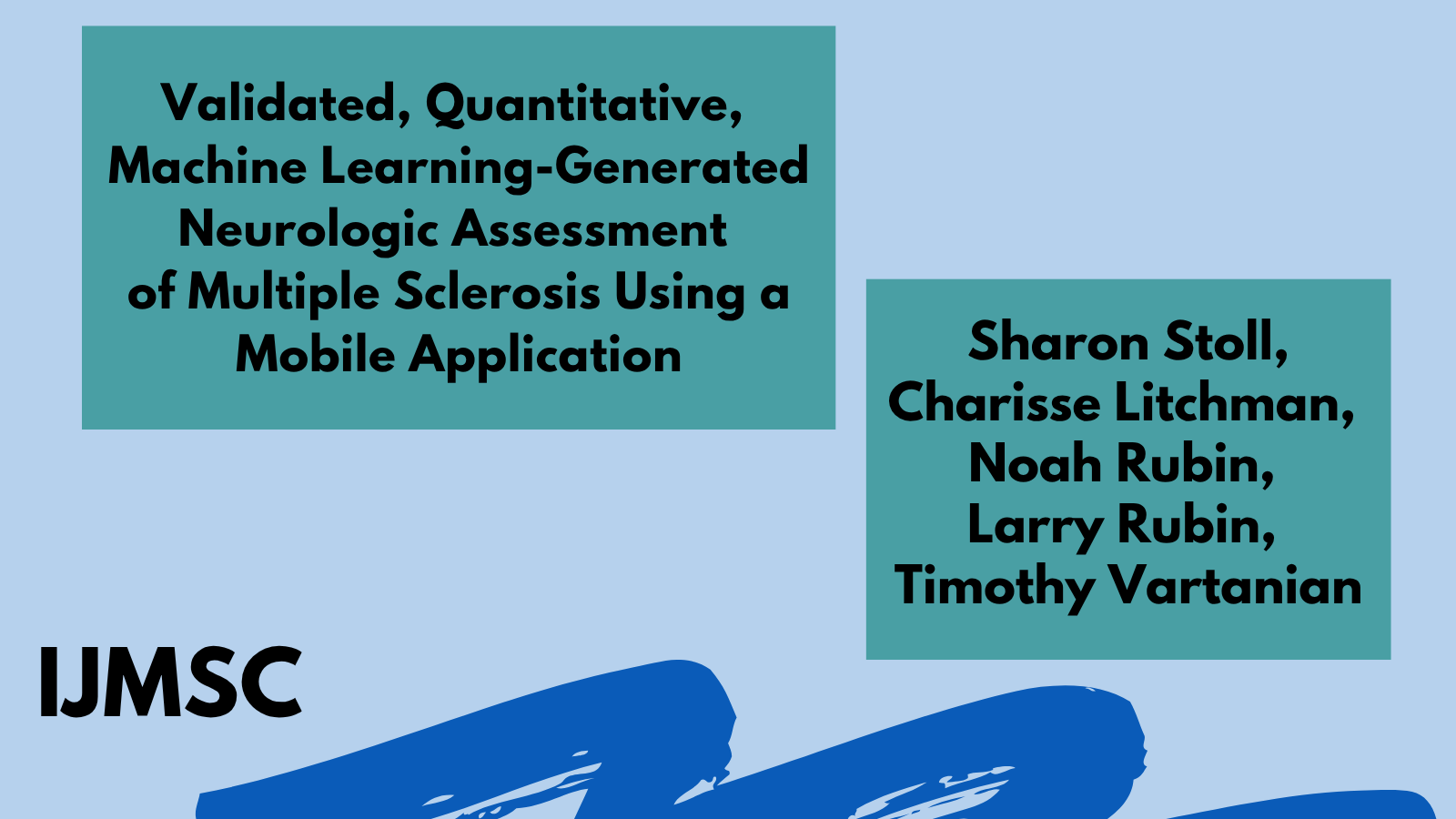 Validated, Quantitative, Machine Learning-Generated Neurologic Assessment of Multiple Sclerosis Using a Mobile Application

Sharon Stoll, Charisse Litchman, Noah Rubin, Larry Rubin, Timothy Vartanian

IJMSC